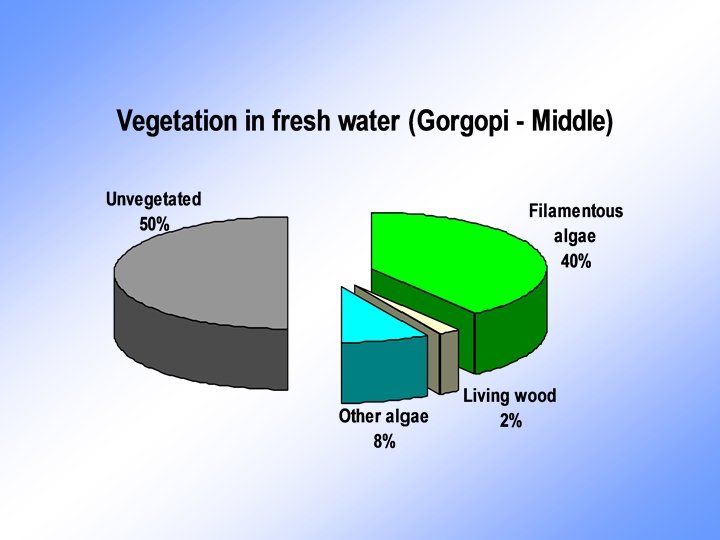 Vegetation in fresh water (Gorgopi - Middle)

Unvegetated
50%

Filamentous
algae
40%

Living wood
2%

Other algae
8%